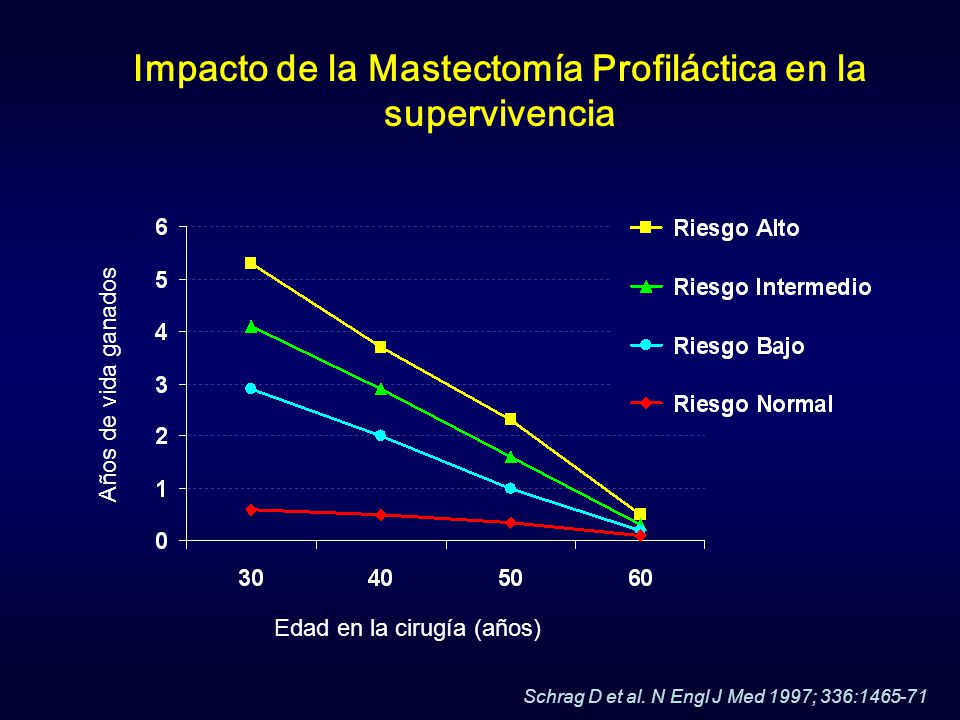 Impacto de la Mastectomía Profiláctica en la supervivencia

Años de vida ganados

6
5
4
3
2
1
0

30 40 50 60

Edad en la cirugía (años)

Riesgo Alto
Riesgo Intermedio
Riesgo Bajo
Riesgo Normal

Schrag D et al. N Engl J Med 1997; 336:1465-71